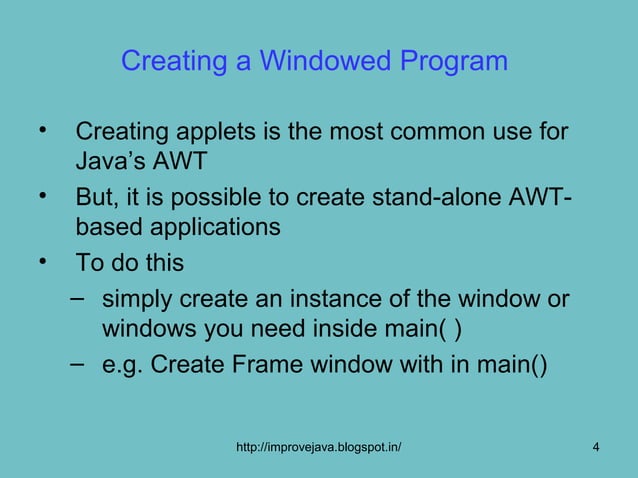 Creating a Windowed Program

• Creating applets is the most common use for Java's AWT
• But, it is possible to create stand-alone AWT-based applications
• To do this
– simply create an instance of the window or windows you need inside main( )
– e.g. Create Frame window with in main()

http://improvejava.blogspot.in/

4